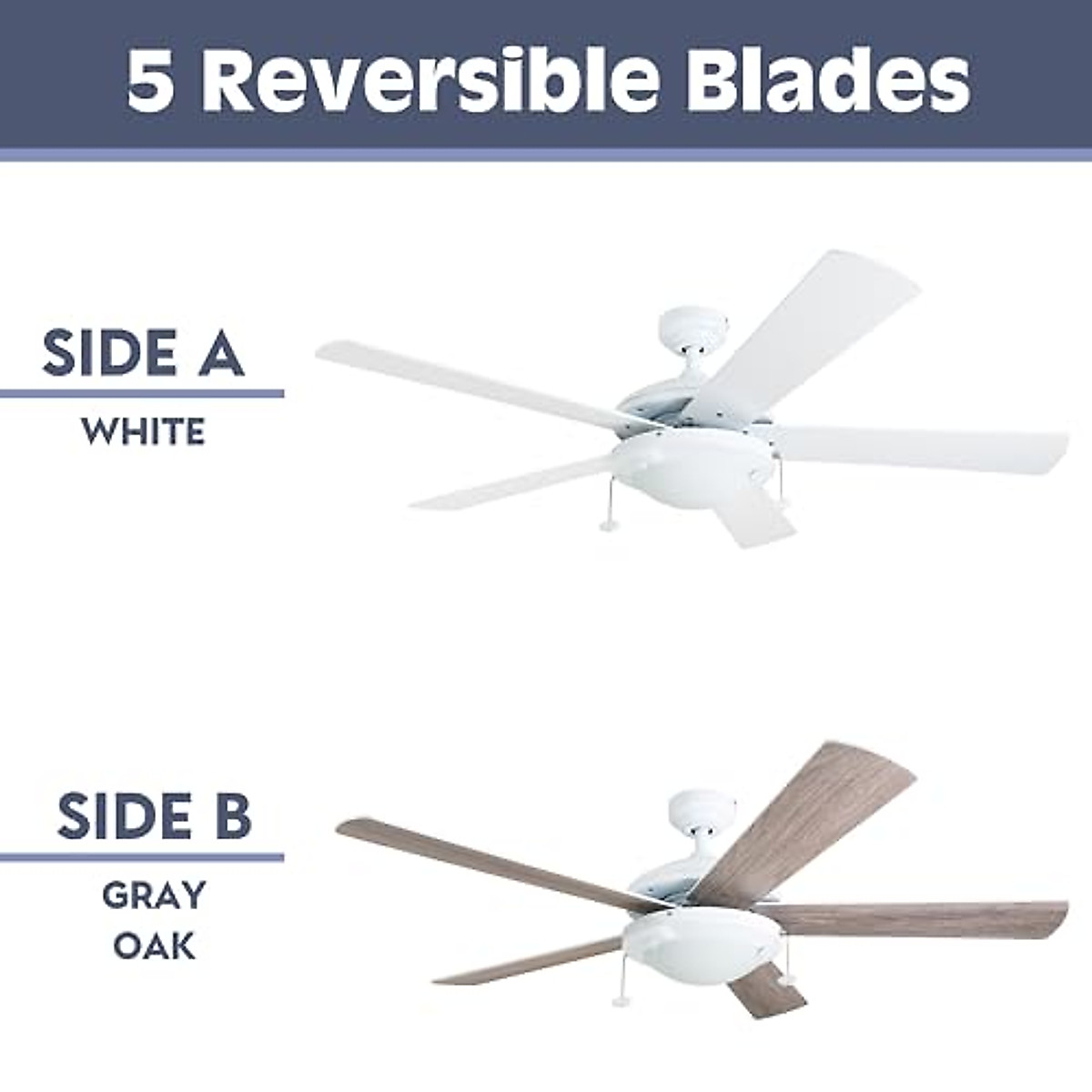 5 Reversible Blades

SIDE A

WHITE

SIDE B

GRAY OAK